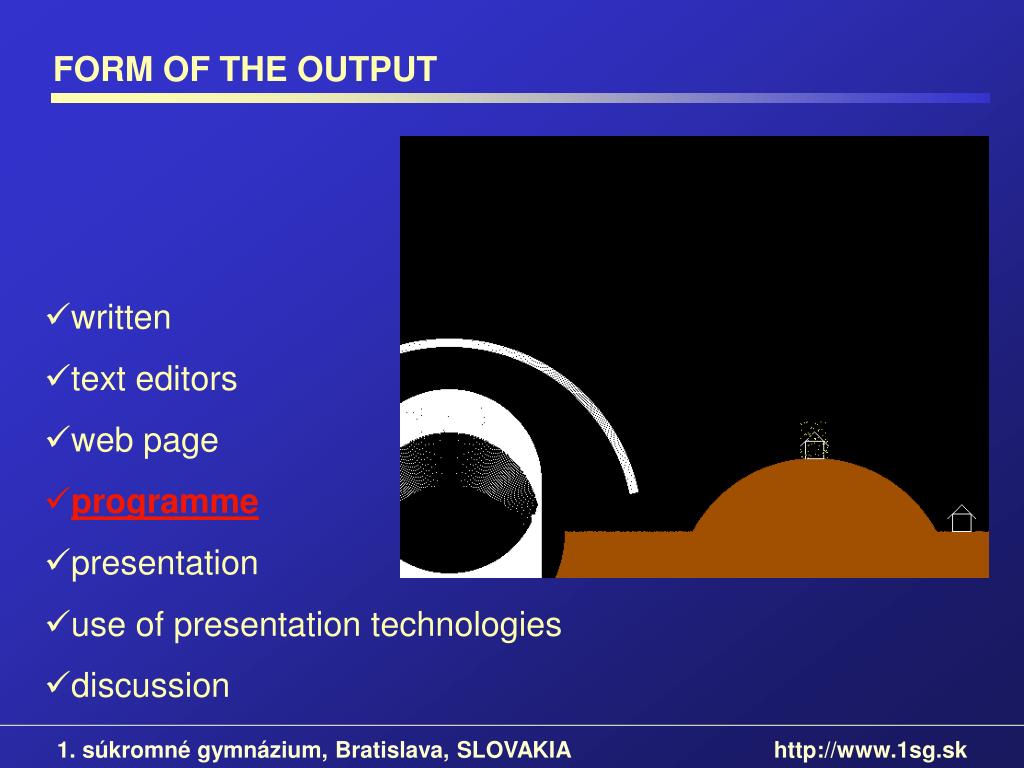 FORM OF THE OUTPUT

✓written
✓text editors
✓web page
✓programme
✓presentation
✓use of presentation technologies
✓discussion

1. súkromné gymnázium, Bratislava, SLOVAKIA http://www.1sg.sk